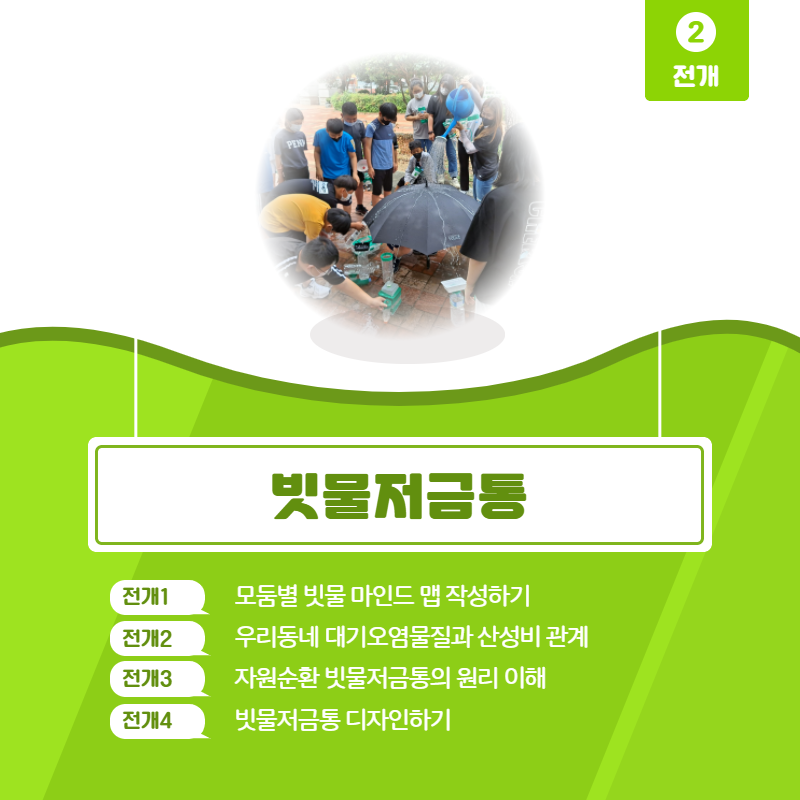 2
전개

빗물저금통

전개1 모둠별 빗물 마인드 맵 작성하기
전개2 우리동네 대기오염물질과 산성비 관계
전개3 자원순환 빗물저금통의 원리 이해
전개4 빗물저금통 디자인하기